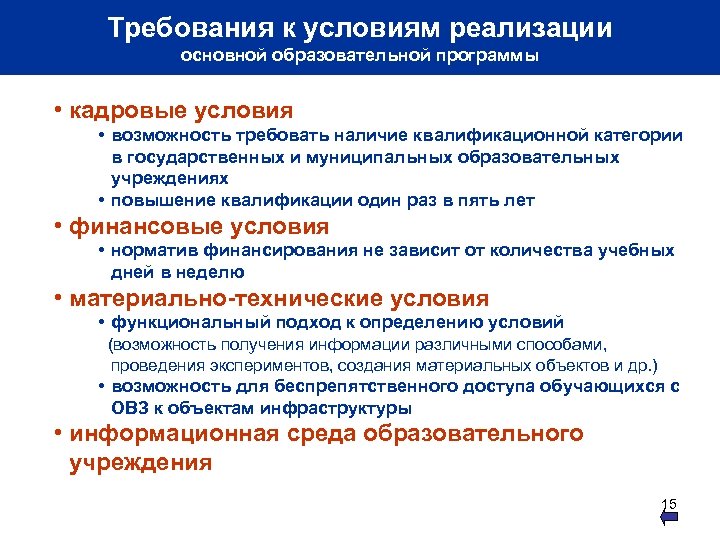 Требования к условиям реализации
основной образовательной программы

• кадровые условия
• возможность требовать наличие квалификационной категории в государственных и муниципальных образовательных учреждениях
• повышение квалификации один раз в пять лет

• финансовые условия
• норматив финансирования не зависит от количества учебных дней в неделю

• материально-технические условия
• функциональный подход к определению условий (возможность получения информации различными способами, проведения экспериментов, создания материальных объектов и др.)
• возможность для беспрепятственного доступа обучающихся с ОВЗ к объектам инфраструктуры

• информационная среда образовательного учреждения

15